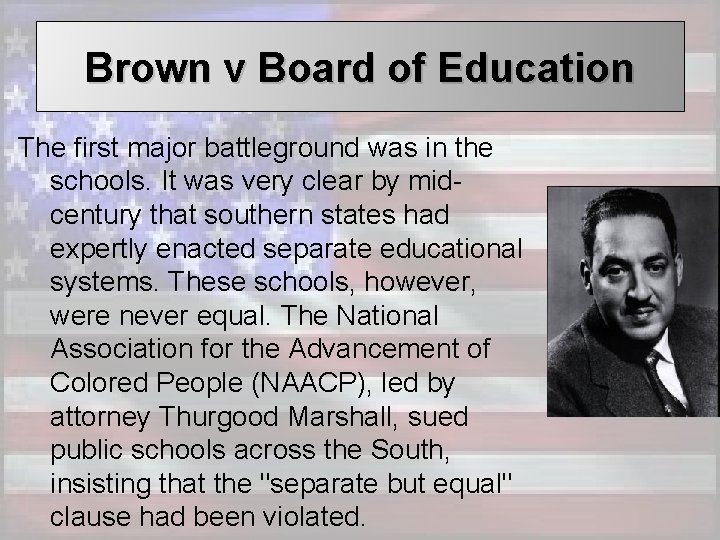 Brown v Board of Education

The first major battleground was in the schools. It was very clear by mid-century that southern states had expertly enacted separate educational systems. These schools, however, were never equal. The National Association for the Advancement of Colored People (NAACP), led by attorney Thurgood Marshall, sued public schools across the South, insisting that the "separate but equal" clause had been violated.